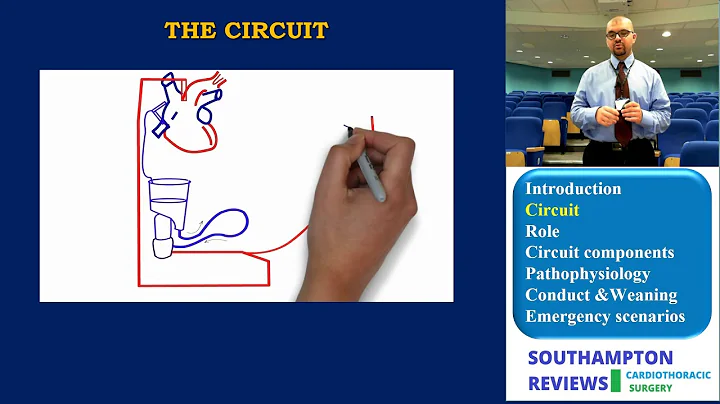 THE CIRCUIT

Introduction
Circuit
Role
Circuit components
Pathophysiology
Conduct &Weaning
Emergency scenarios

SOUTHAMPTON REVIEWS CARDIOTHORACIC SURGERY